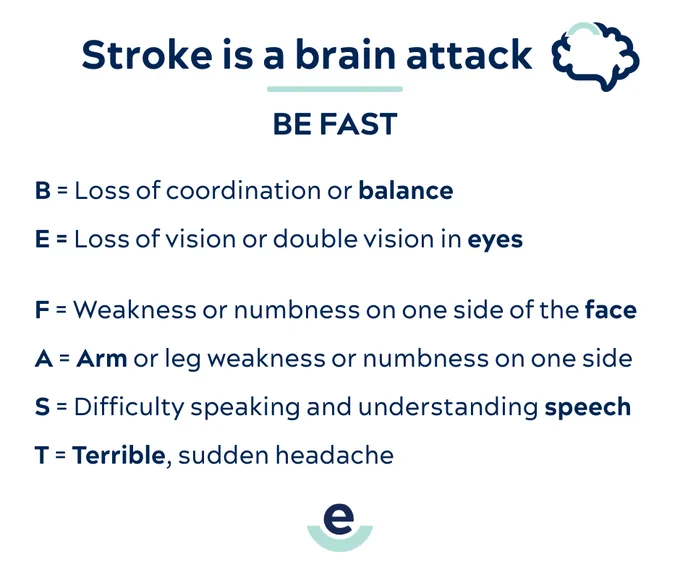 Stroke is a brain attack

BE FAST

B = Loss of coordination or balance

E = Loss of vision or double vision in eyes

F = Weakness or numbness on one side of the face

A = Arm or leg weakness or numbness on one side

S = Difficulty speaking and understanding speech

T = Terrible, sudden headache

e